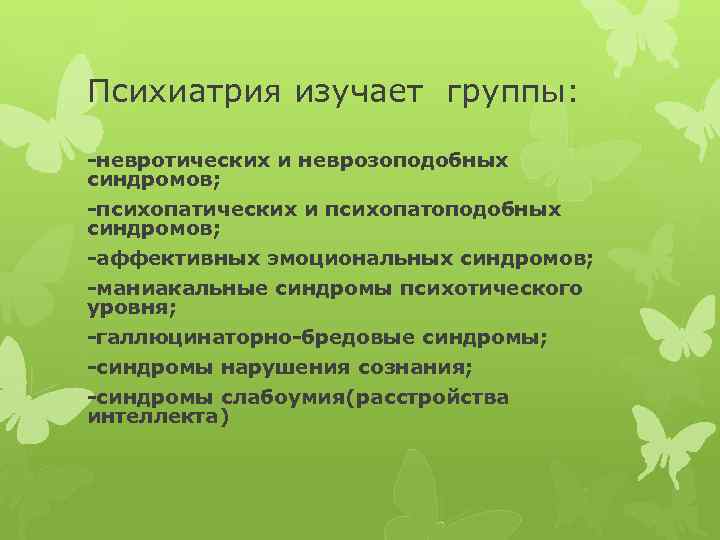 Психиатрия изучает группы:

-невротических и неврозоподобных синдромов;

-психопатических и психопатоподобных синдромов;

-аффективных эмоциональных синдромов;

-маниакальные синдромы психотического уровня;

-галлюцинаторно-бредовые синдромы;

-синдромы нарушения сознания;

-синдромы слабоумия(расстройства интеллекта)